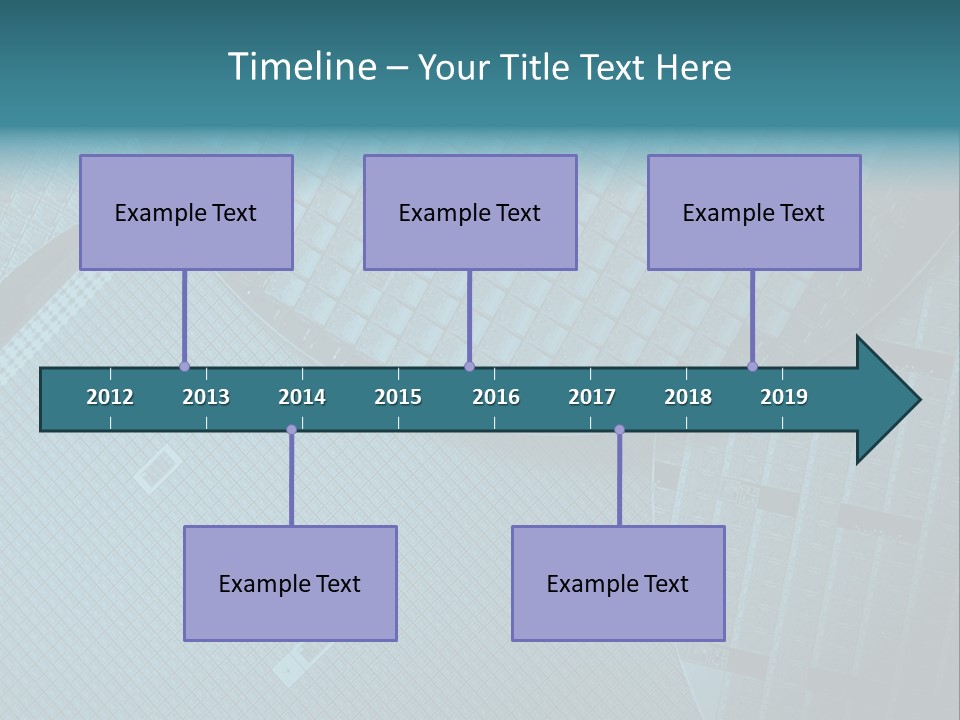 Timeline – Your Title Text Here

Example Text

Example Text

Example Text

2012 2013 2014 2015 2016 2017 2018 2019

Example Text

Example Text